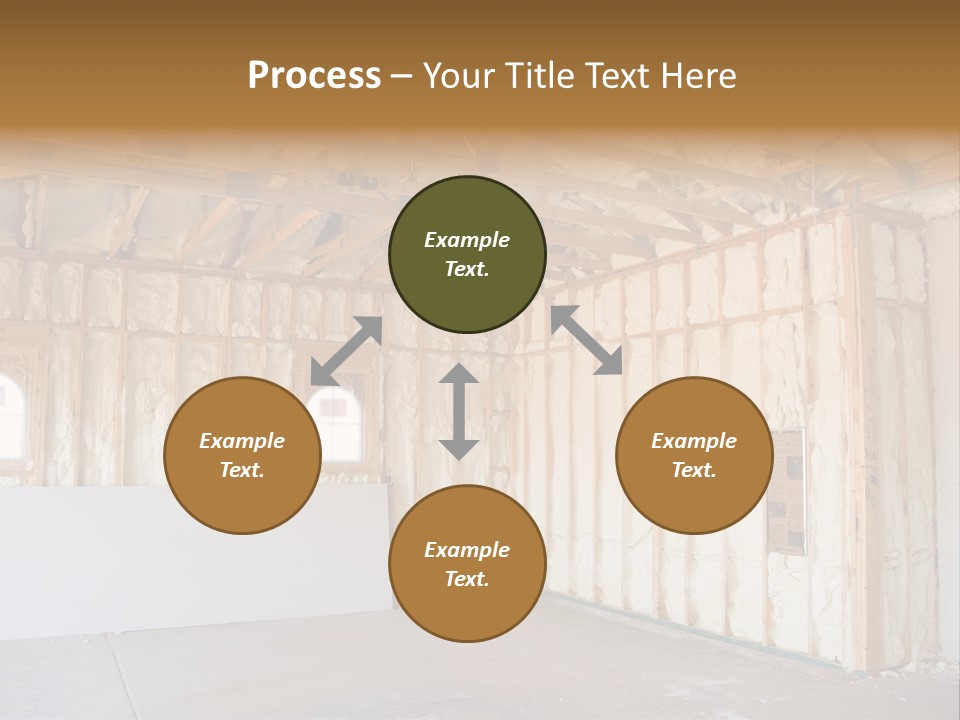 Process – Your Title Text Here

Example Text.

Example Text.

Example Text.

Example Text.